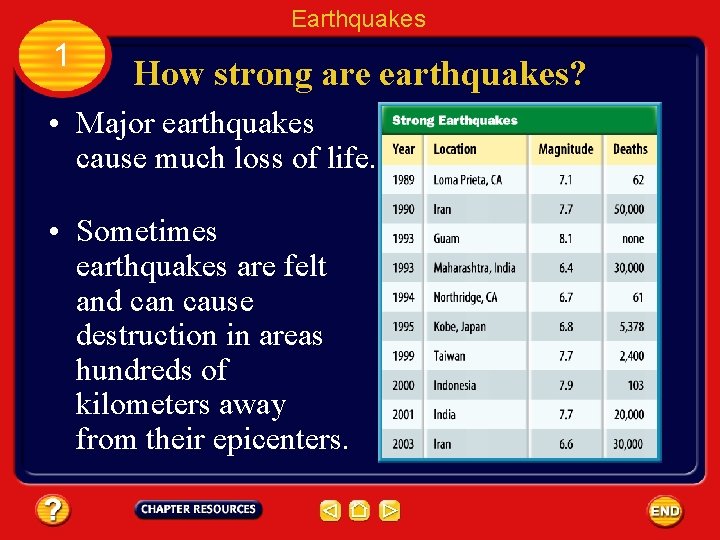 Earthquakes

1

How strong are earthquakes?

• Major earthquakes cause much loss of life.

• Sometimes earthquakes are felt and can cause destruction in areas hundreds of kilometers away from their epicenters.

Strong Earthquakes

| Year | Location | Magnitude | Deaths |
|---|---|---|---|
| 1989 | Loma Prieta, CA | 7.1 | 62 |
| 1990 | Iran | 7.7 | 50,000 |
| 1993 | Guam | 8.1 | none |
| 1993 | Maharashtra, India | 6.4 | 30,000 |
| 1994 | Northridge, CA | 6.7 | 61 |
| 1995 | Kobe, Japan | 6.8 | 5,378 |
| 1999 | Taiwan | 7.7 | 2,400 |
| 2000 | Indonesia | 7.9 | 103 |
| 2001 | India | 7.7 | 20,000 |
| 2003 | Iran | 6.6 | 30,000 |

?

CHAPTER RESOURCES

END